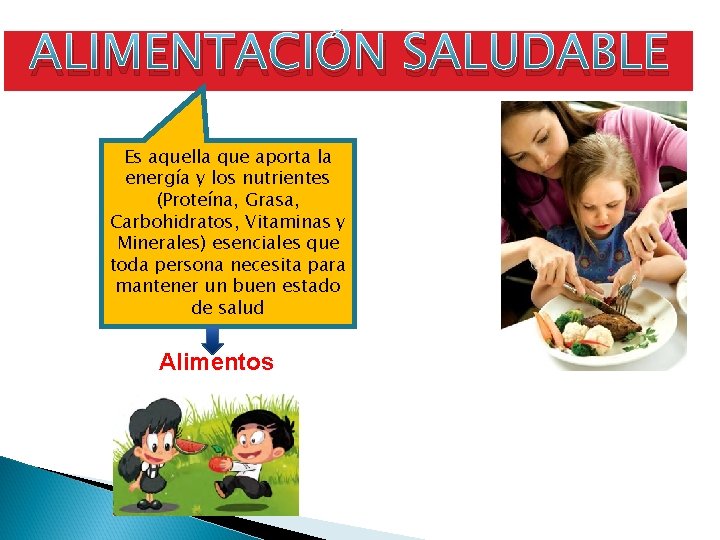 ALIMENTACIÓN SALUDABLE

Es aquella que aporta la energía y los nutrientes (Proteína, Grasa, Carbohidratos, Vitaminas y Minerales) esenciales que toda persona necesita para mantener un buen estado de salud

Alimentos